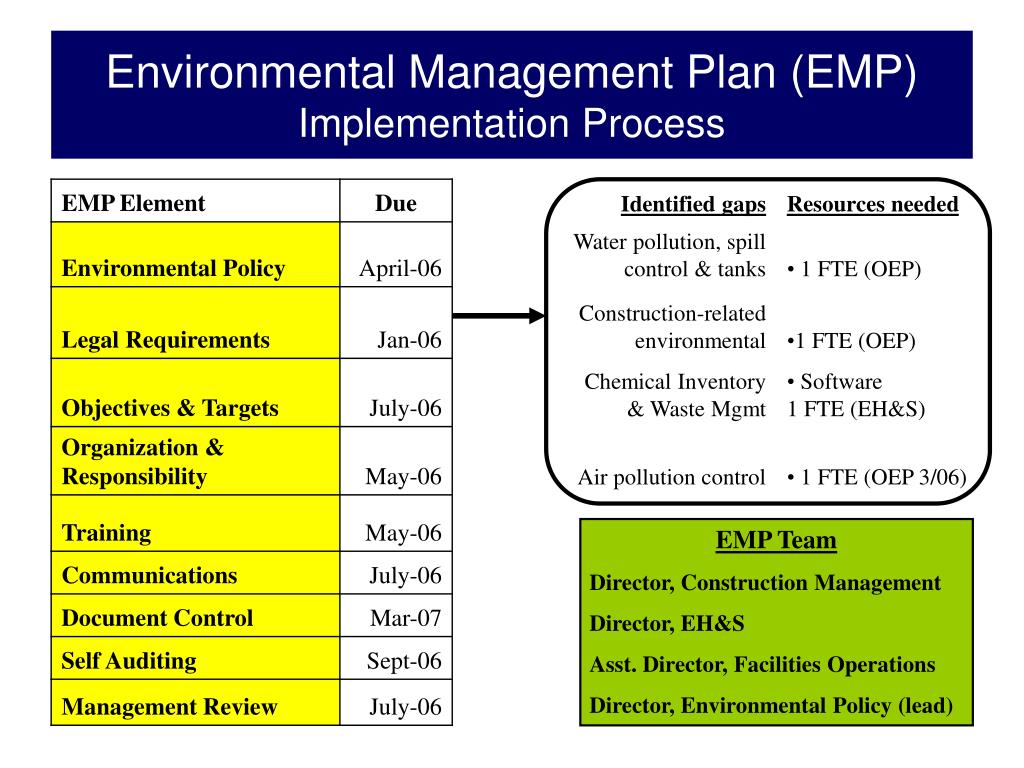 Environmental Management Plan (EMP)
Implementation Process

| EMP Element | Due |
|---|---|
| Environmental Policy | April-06 |
| Legal Requirements | Jan-06 |
| Objectives & Targets | July-06 |
| Organization & Responsibility | May-06 |
| Training | May-06 |
| Communications | July-06 |
| Document Control | Mar-07 |
| Self Auditing | Sept-06 |
| Management Review | July-06 |

| Identified gaps | Resources needed |
|---|---|
| Water pollution, spill control & tanks | • 1 FTE (OEP) |
| Construction-related environmental | •1 FTE (OEP) |
| Chemical Inventory & Waste Mgmt | • Software 1 FTE (EH&S) |
| Air pollution control | • 1 FTE (OEP 3/06) |

EMP Team
Director, Construction Management
Director, EH&S
Asst. Director, Facilities Operations
Director, Environmental Policy (lead)